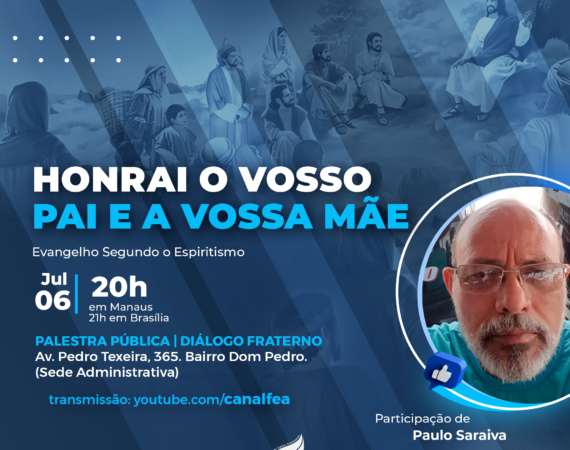 HONRAI O VOSSO
PAI E A VOSSA MÃE

Evangelho Segundo o Espiritismo

Jul
06

20h
em Manaus
21h em Brasília

PALESTRA PÚBLICA | DIÁLOGO FRATERNO
Av. Pedro Texeira, 365. Bairro Dom Pedro.
(Sede Administrativa)

transmissão: youtube.com/canalfea

Participação de
Paulo Saraiva